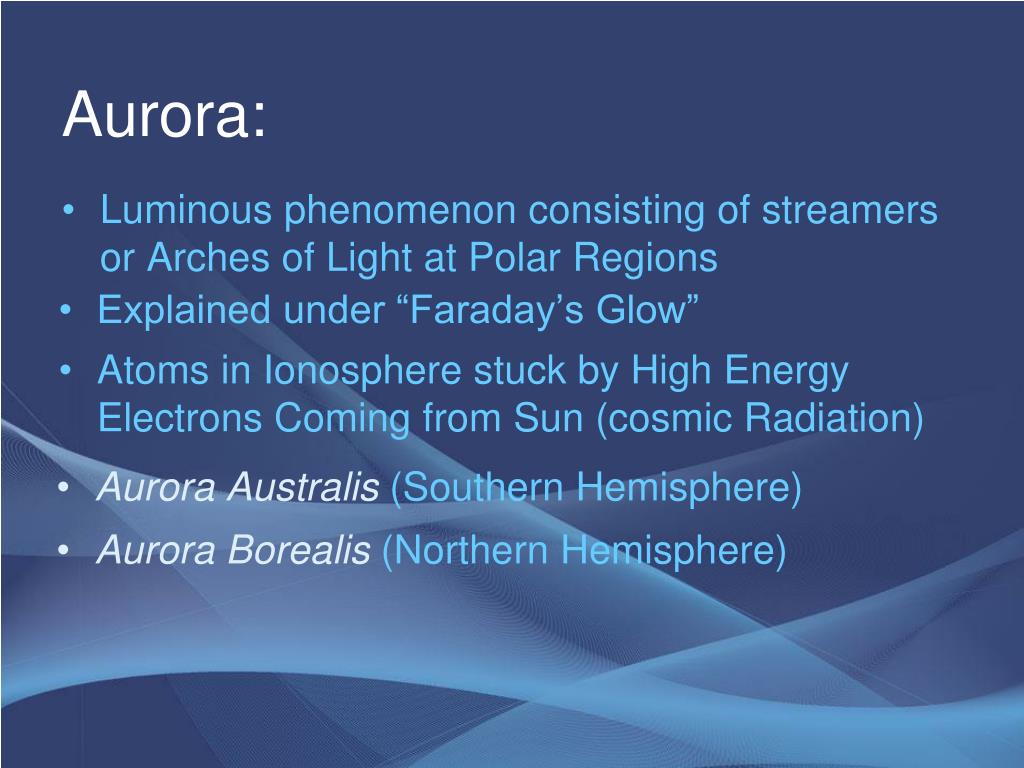 Aurora:

• Luminous phenomenon consisting of streamers or Arches of Light at Polar Regions
• Explained under “Faraday’s Glow”
• Atoms in Ionosphere stuck by High Energy Electrons Coming from Sun (cosmic Radiation)
• Aurora Australis (Southern Hemisphere)
• Aurora Borealis (Northern Hemisphere)